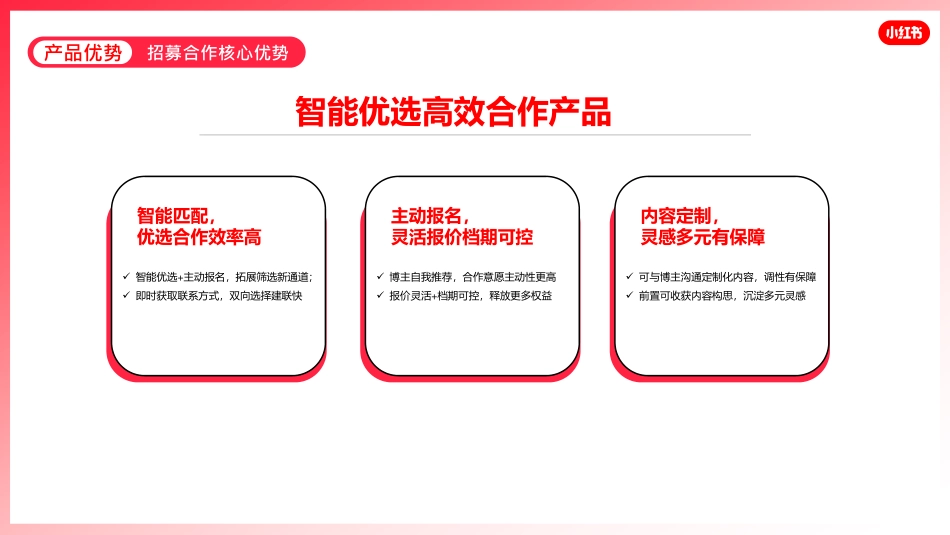 产品优势 招募合作核心优势

小红书

智能优选高效合作产品

智能匹配，
优选合作效率高

✓ 智能优选+主动报名，拓展筛选新通道；
✓ 即时获取联系方式，双向选择建联快

主动报名，
灵活报价档期可控

✓ 博主自我推荐，合作意愿主动性更高
✓ 报价灵活+档期可控，释放更多权益

内容定制，
灵感多元有保障

✓ 可与博主沟通定制化内容，调性有保障
✓ 前置可收获内容构思，沉淀多元灵感